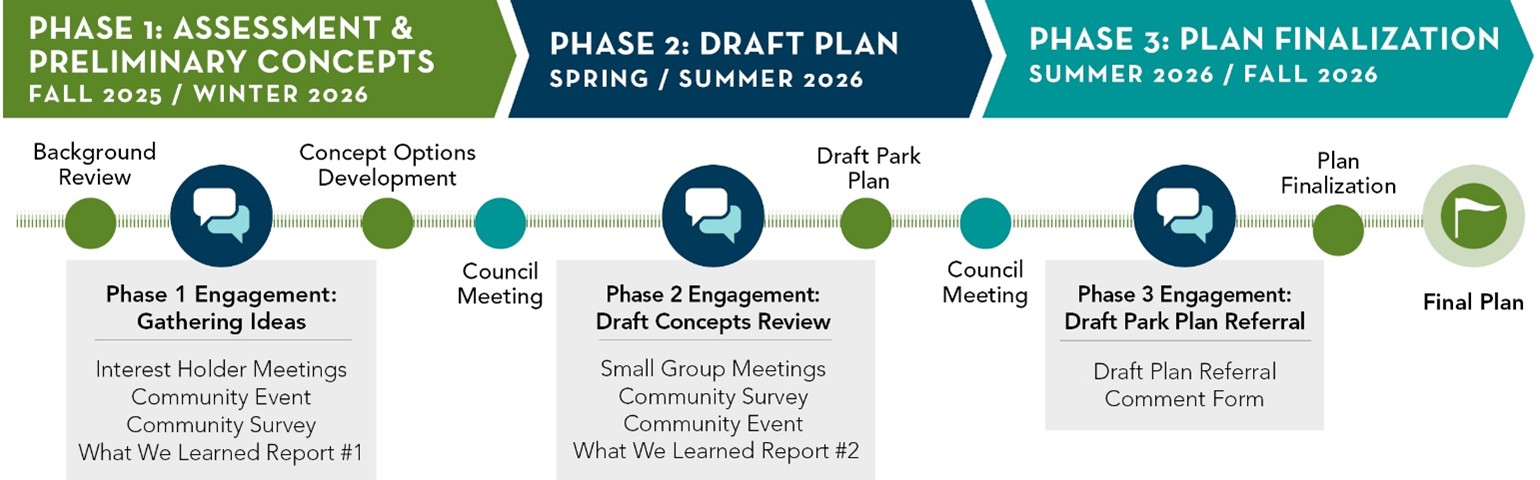 PHASE 1: ASSESSMENT & PRELIMINARY CONCEPTS
FALL 2025 / WINTER 2026

PHASE 2: DRAFT PLAN
SPRING / SUMMER 2026

PHASE 3: PLAN FINALIZATION
SUMMER 2026 / FALL 2026

Background Review

Concept Options Development

Council Meeting

Draft Park Plan

Council Meeting

Plan Finalization

Final Plan

Phase 1 Engagement: Gathering Ideas

Interest Holder Meetings
Community Event
Community Survey
What We Learned Report #1

Phase 2 Engagement: Draft Concepts Review

Small Group Meetings
Community Survey
Community Event
What We Learned Report #2

Phase 3 Engagement: Draft Park Plan Referral

Draft Plan Referral
Comment Form